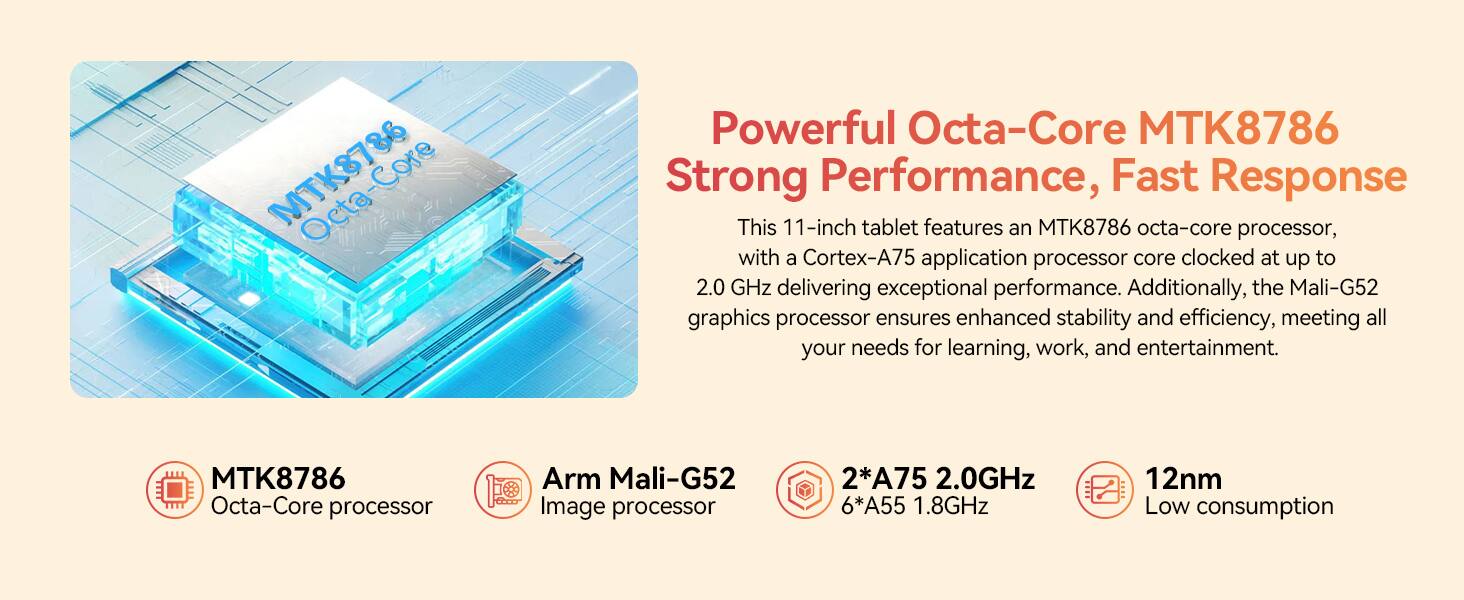 MTK8786
Octa-Core

Powerful Octa-Core MTK8786
Strong Performance, Fast Response

This 11-inch tablet features an MTK8786 octa-core processor, with a Cortex-A75 application processor core clocked at up to 2.0 GHz delivering exceptional performance. Additionally, the Mali-G52 graphics processor ensures enhanced stability and efficiency, meeting all your needs for learning, work, and entertainment.

MTK8786
Octa-Core processor

Arm Mali-G52
Image processor

2*A75 2.0GHz
6*A55 1.8GHz

12nm
Low consumption